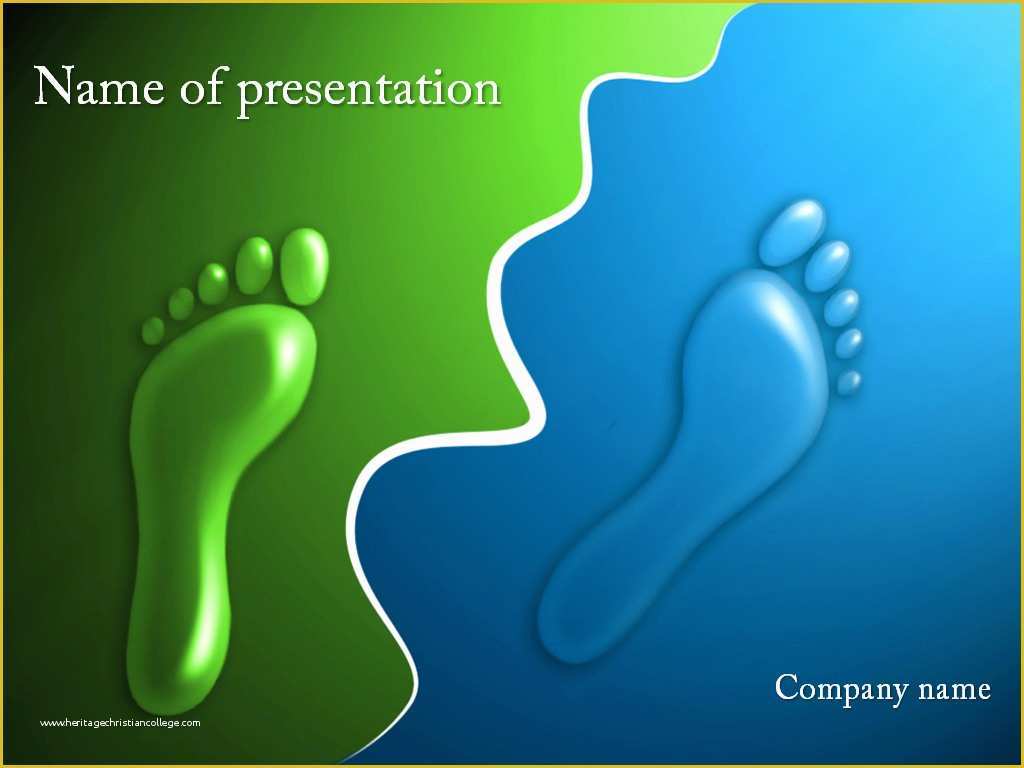 Name of presentation

Company name

www.heritagechristiancollege.com